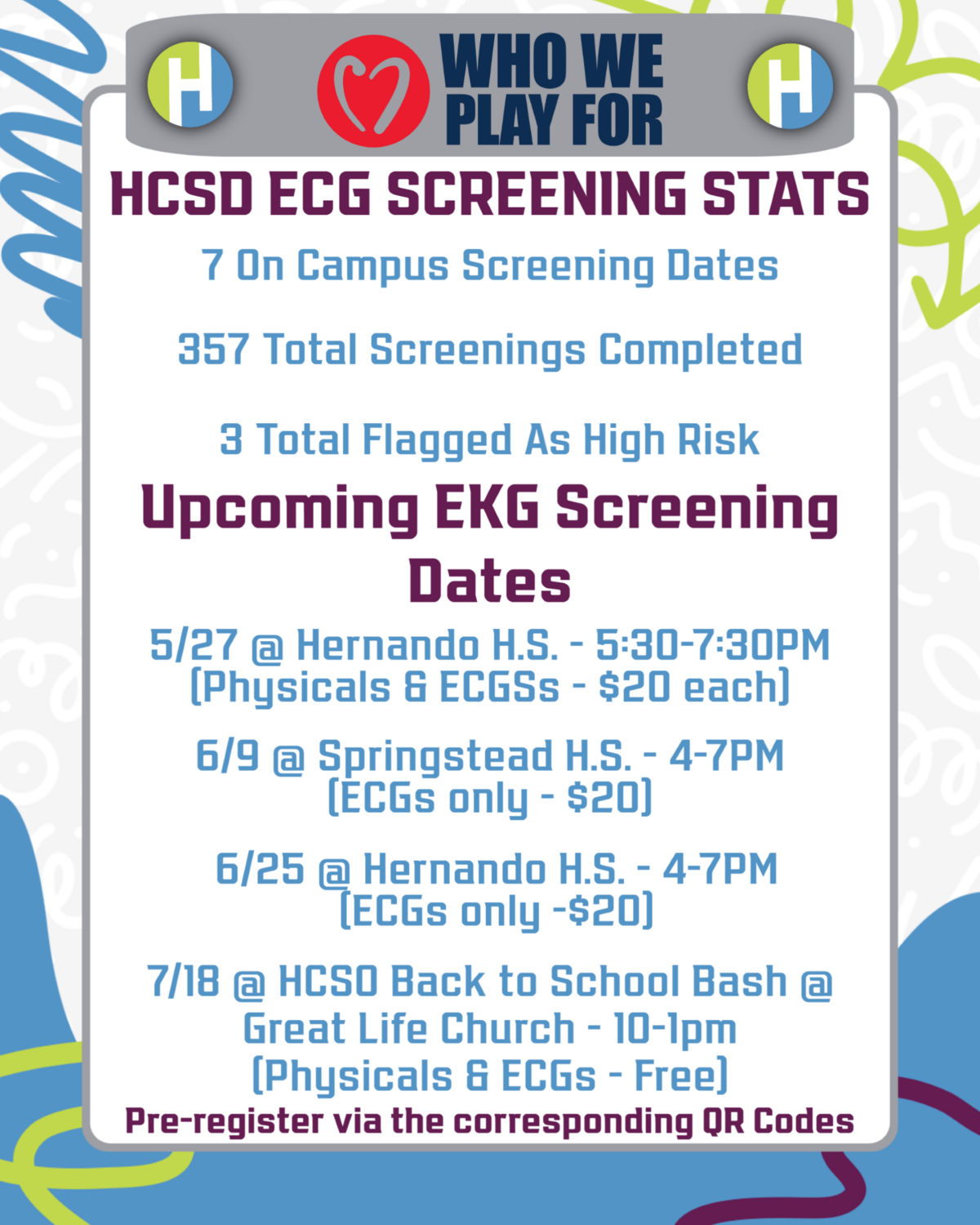 H

WHO WE PLAY FOR

H

HCSD ECG SCREENING STATS

7 On Campus Screening Dates

357 Total Screenings Completed

3 Total Flagged As High Risk

Upcoming EKG Screening Dates

5/27 @ Hernando H.S. - 5:30-7:30PM (Physicals & ECGSs - $20 each)

6/9 @ Springstead H.S. - 4-7PM (ECGs only - $20)

6/25 @ Hernando H.S. - 4-7PM (ECGs only -$20)

7/18 @ HCSO Back to School Bash @ Great Life Church - 10-1pm (Physicals & ECGs - Free)

Pre-register via the corresponding QR Codes